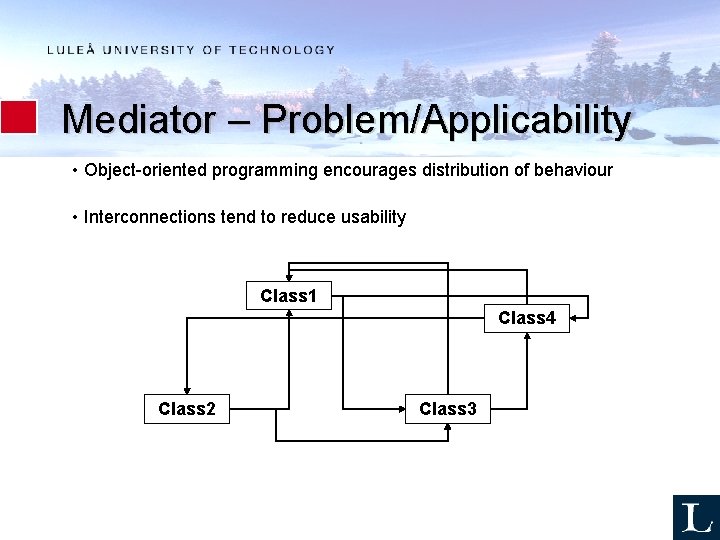 LULEÅ UNIVERSITY OF TECHNOLOGY

Mediator – Problem/Applicability

• Object-oriented programming encourages distribution of behaviour

• Interconnections tend to reduce usability

Class1

Class4

Class2

Class3

L